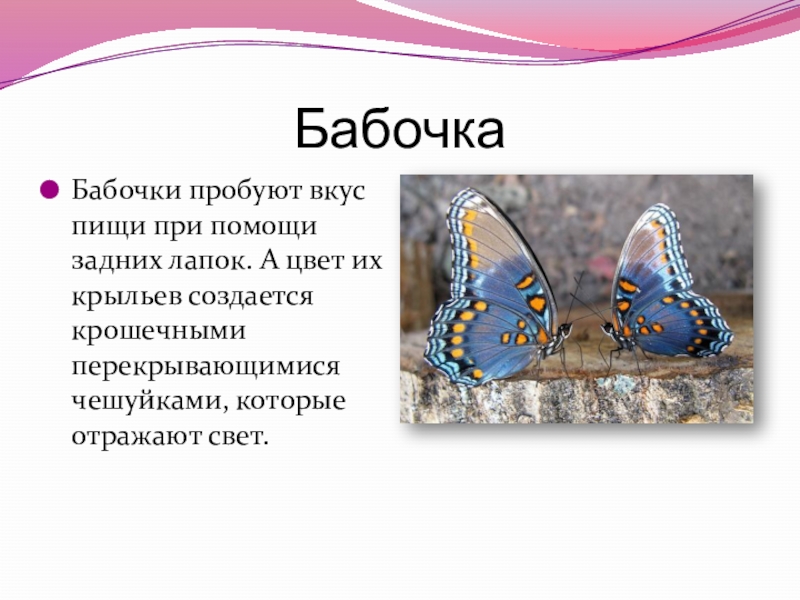 Бабочка

Бабочки пробуют вкус пищи при помощи задних лапок. А цвет их крыльев создается крошечными перекрывающимися чешуйками, которые отражают свет.